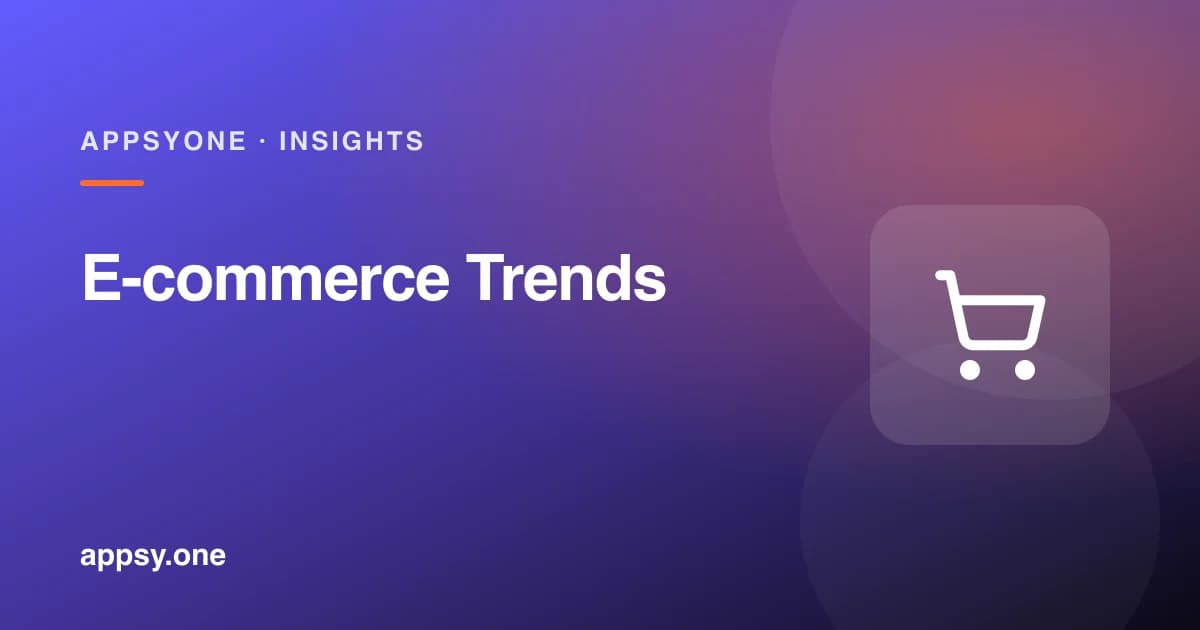 APPSYONE · INSIGHTS

E-commerce Trends

appsy.one